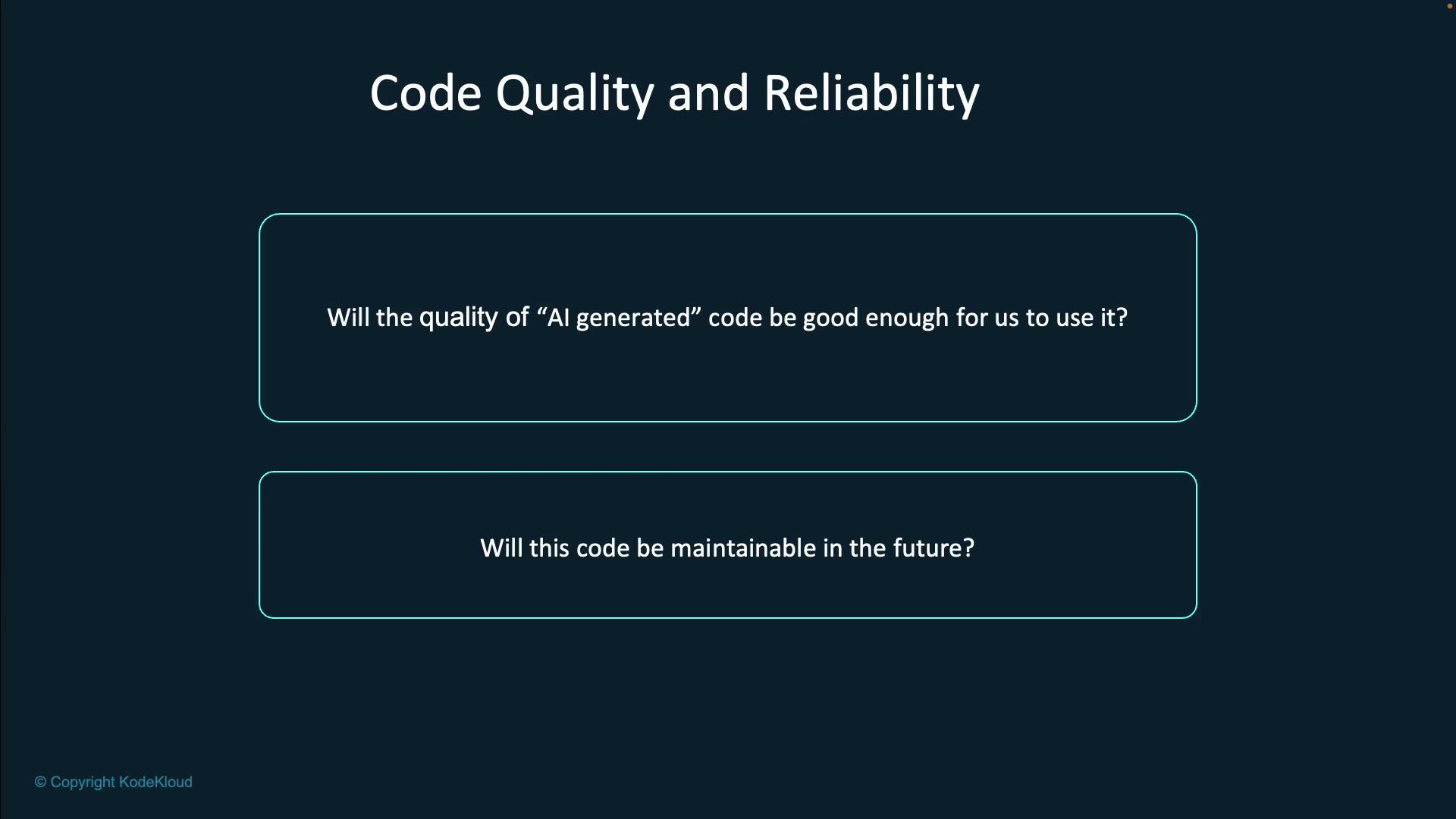 Code Quality and Reliability

Will the quality of “AI generated” code be good enough for us to use it?

Will this code be maintainable in the future?

© Copyright KodeKloud